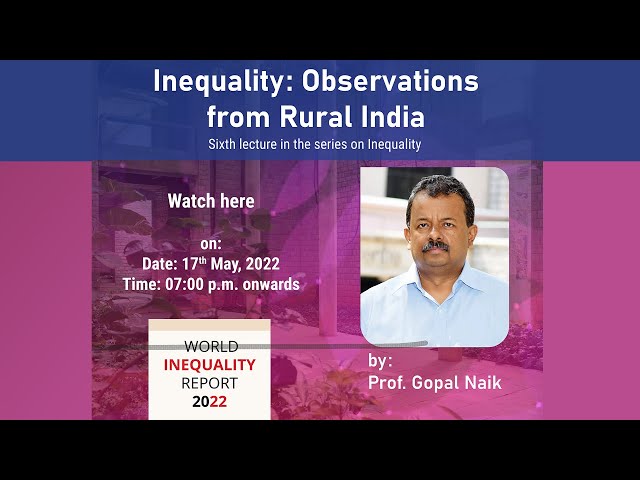 Inequality: Observations from Rural India

Sixth lecture in the series on Inequality

Watch here

on:
Date: 17$^{th}$ May, 2022
Time: 07:00 p.m. onwards

WORLD
INEQUALITY
REPORT
2022

by:
Prof. Gopal Naik